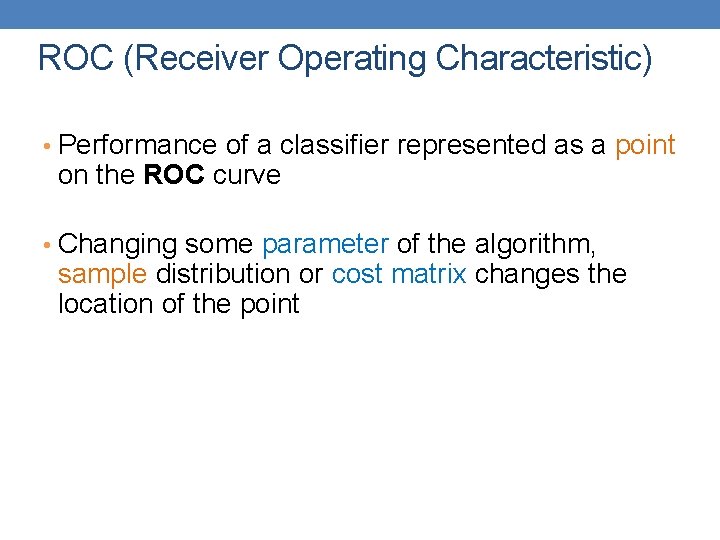 ROC (Receiver Operating Characteristic)

• Performance of a classifier represented as a point on the ROC curve

• Changing some parameter of the algorithm, sample distribution or cost matrix changes the location of the point